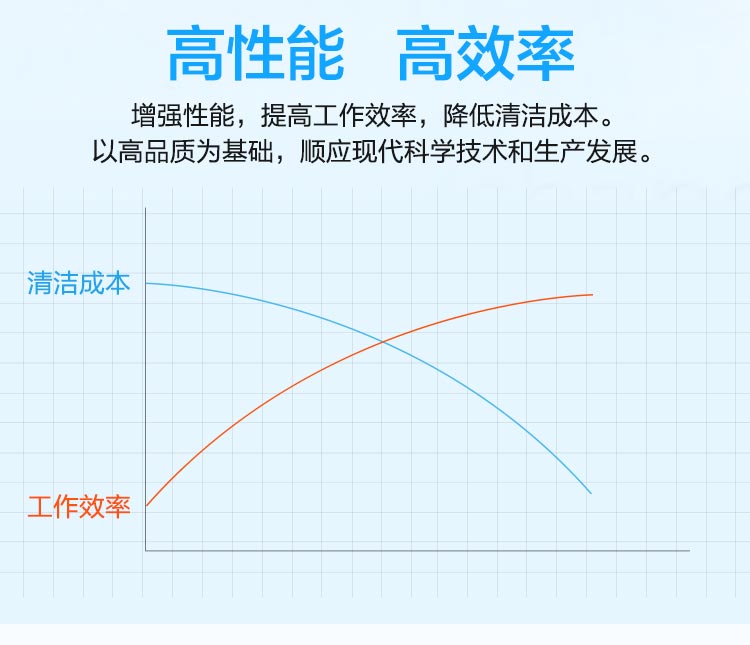 高性能　高效率

增强性能，提高工作效率，降低清洁成本。
以高品质为基础，顺应现代科学技术和生产发展。

清洁成本

工作效率